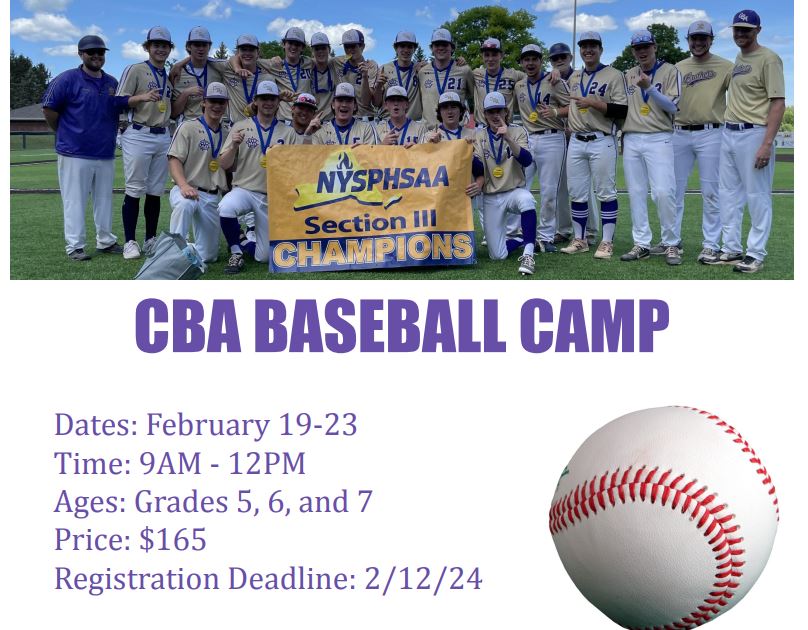 NYSPHSAA
Section III
CHAMPIONS

CBA BASEBALL CAMP

Dates: February 19-23
Time: 9AM - 12PM
Ages: Grades 5, 6, and 7
Price: $165
Registration Deadline: 2/12/24